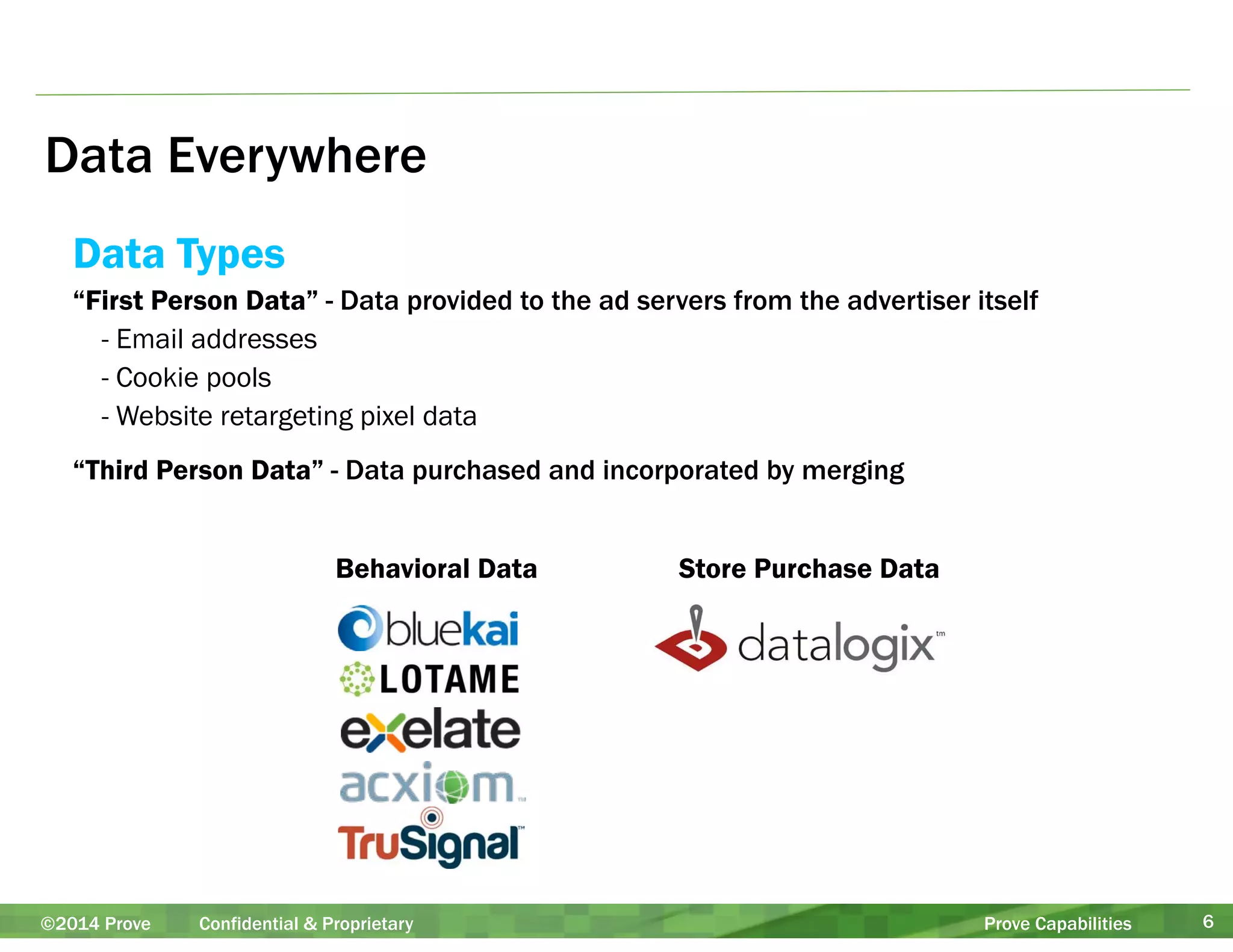 Data Everywhere

Data Types

“First Person Data” - Data provided to the ad servers from the advertiser itself

- Email addresses
- Cookie pools
- Website retargeting pixel data

“Third Person Data” - Data purchased and incorporated by merging

Behavioral Data

bluekai
LOTAME
exelate
acxiom
TruSignal

Store Purchase Data

datalogix tm

©2014 Prove Confidential & Proprietary Prove Capabilities 6